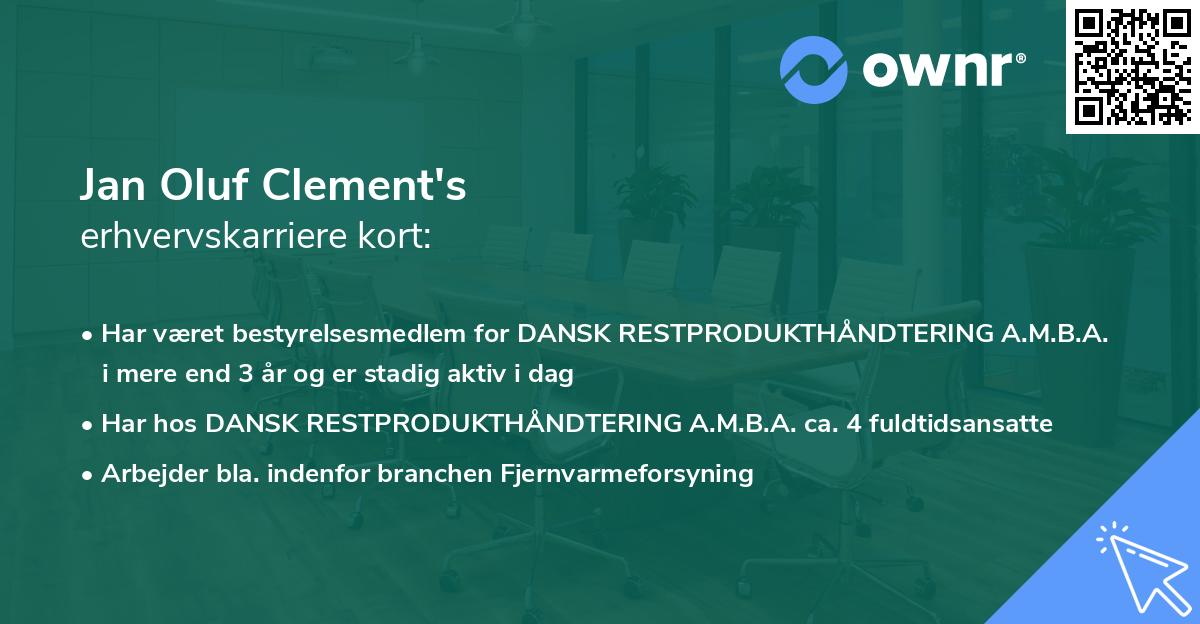 ownr®

Jan Oluf Clement's
erhvervskarriere kort:

• Har været bestyrelsesmedlem for DANSK RESTPRODUKTHÅNDTERING A.M.B.A. i mere end 3 år og er stadig aktiv i dag
• Har hos DANSK RESTPRODUKTHÅNDTERING A.M.B.A. ca. 4 fuldtidsansatte
• Arbejder bla. indenfor branchen Fjernvarmeforsyning